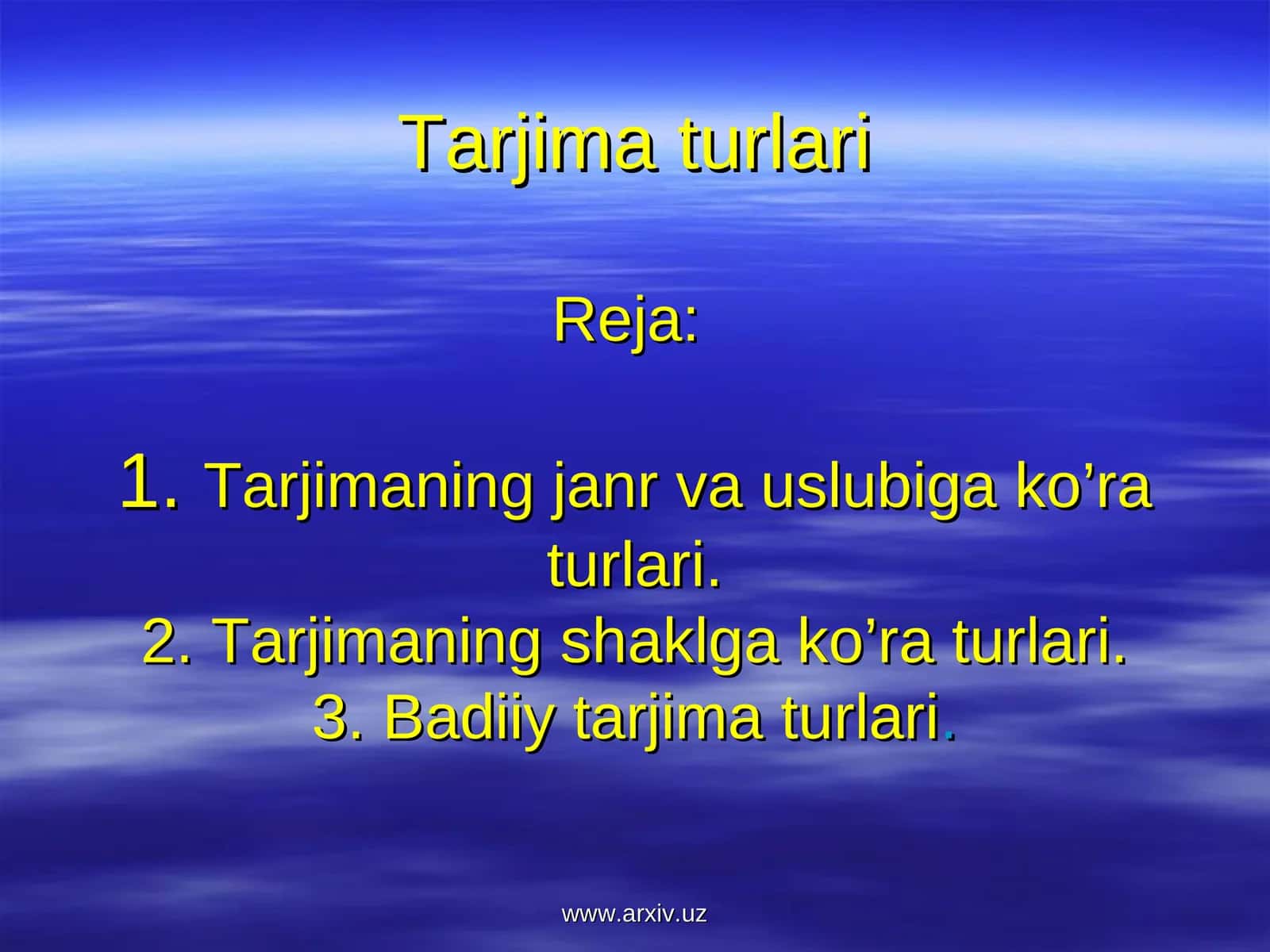 Tarjima turlari

Reja:

1. Tarjimaning janr va uslubiga ko’ra turlari.
2. Tarjimaning shaklga ko’ra turlari.
3. Badiiy tarjima turlari.

www.arxiv.uz